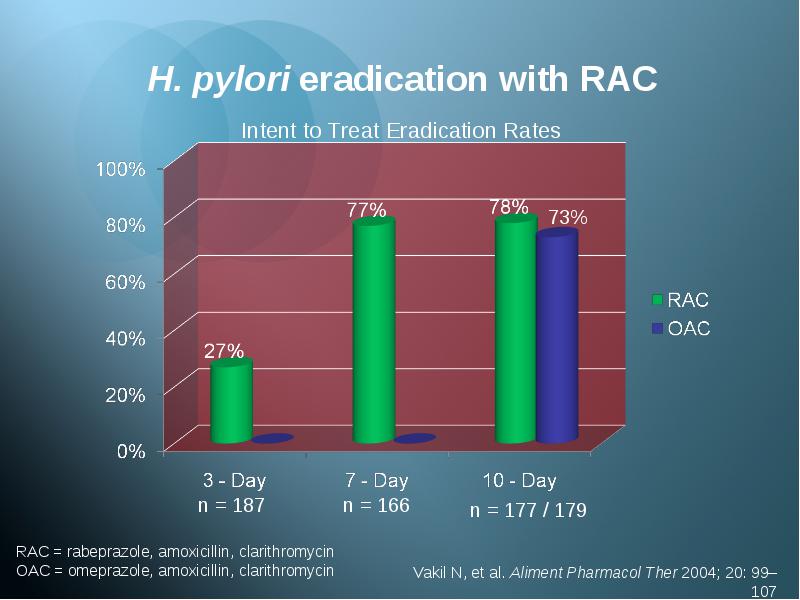 H. pylori eradication with RAC

Intent to Treat Eradication Rates

100%
80%
60%
40%
20%
0%

27%
77%
78%
73%

RAC
OAC

3 - Day
n = 187

7 - Day
n = 166

10 - Day
n = 177 / 179

RAC = rabeprazole, amoxicillin, clarithromycin
OAC = omeprazole, amoxicillin, clarithromycin

Vakil N, et al. Aliment Pharmacol Ther 2004; 20: 99–107